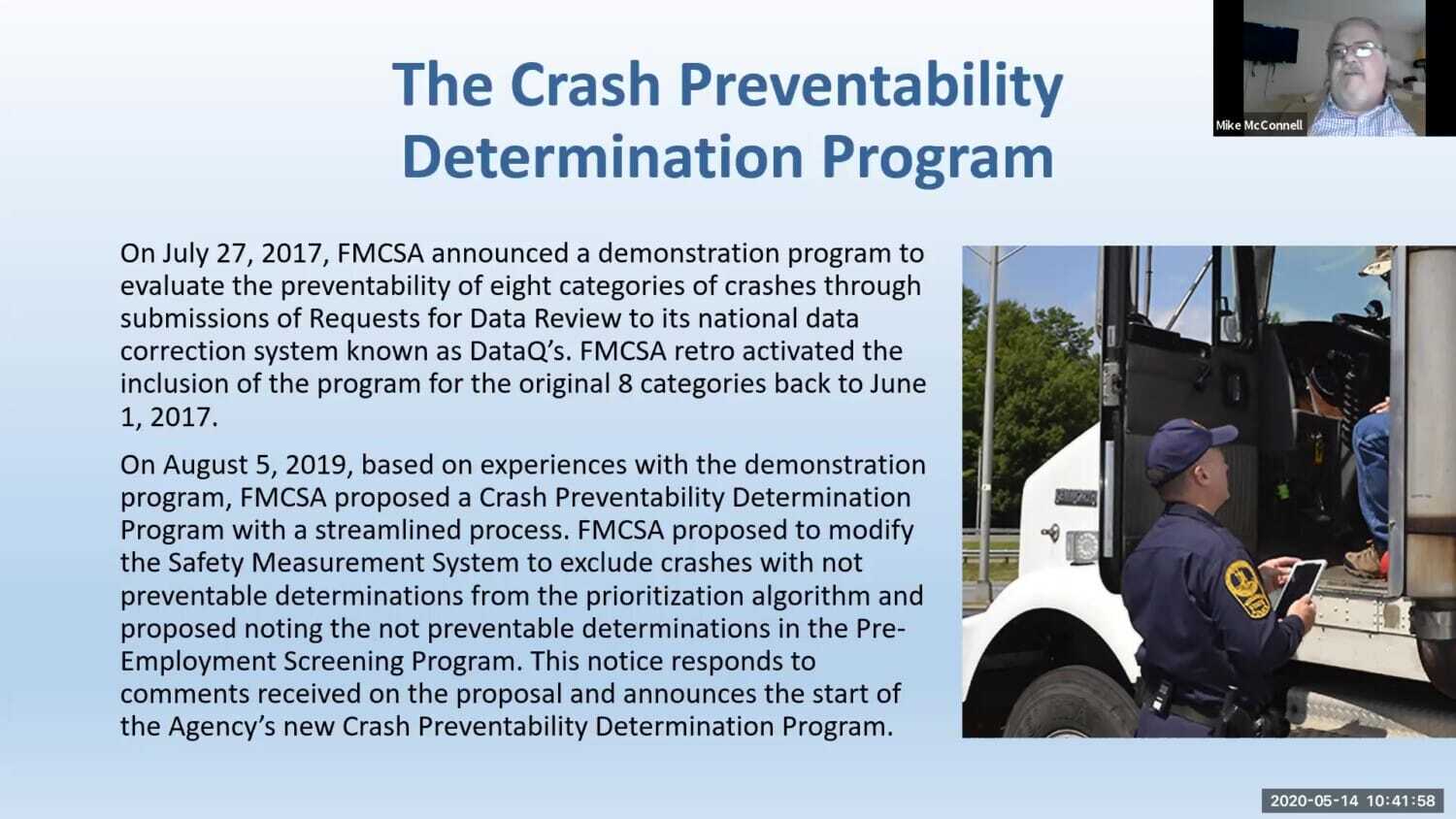 The Crash Preventability Determination Program

Mike McConnell

On July 27, 2017, FMCSA announced a demonstration program to evaluate the preventability of eight categories of crashes through submissions of Requests for Data Review to its national data correction system known as DataQ's. FMCSA retro activated the inclusion of the program for the original 8 categories back to June 1, 2017.

On August 5, 2019, based on experiences with the demonstration program, FMCSA proposed a Crash Preventability Determination Program with a streamlined process. FMCSA proposed to modify the Safety Measurement System to exclude crashes with not preventable determinations from the prioritization algorithm and proposed noting the not preventable determinations in the Pre-Employment Screening Program. This notice responds to comments received on the proposal and announces the start of the Agency's new Crash Preventability Determination Program.

2020-05-14 10:41:58